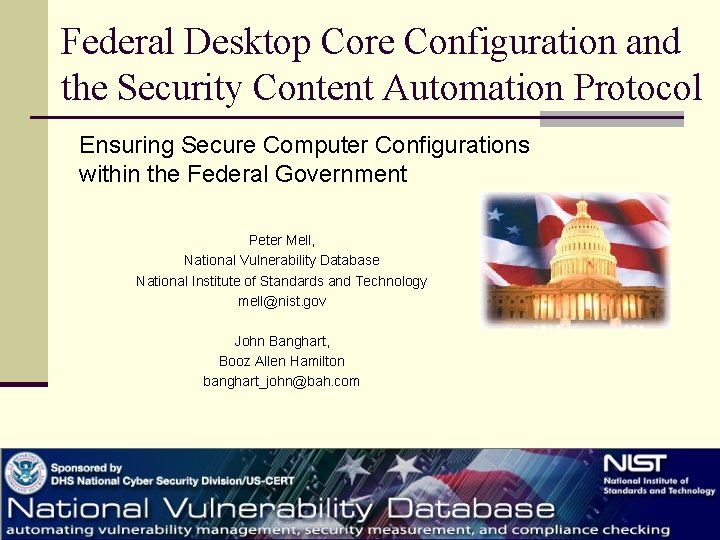 Federal Desktop Core Configuration and the Security Content Automation Protocol

Ensuring Secure Computer Configurations within the Federal Government

Peter Mell,
National Vulnerability Database
National Institute of Standards and Technology
mell@nist.gov

John Banghart,
Booz Allen Hamilton
banghart_john@bah.com

Sponsored by
DHS National Cyber Security Division/US-CERT

NIST
National Institute of Standards and Technology

National Vulnerability Database
automating vulnerability management, security measurement, and compliance checking